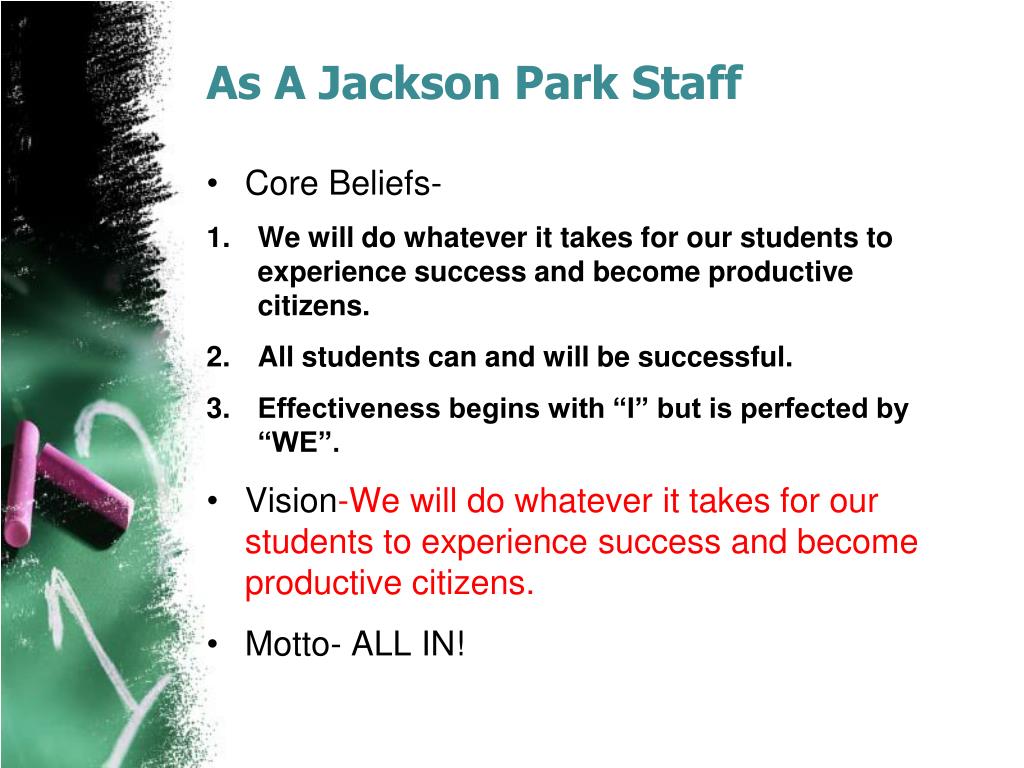 As A Jackson Park Staff

• Core Beliefs-

1. We will do whatever it takes for our students to experience success and become productive citizens.

2. All students can and will be successful.

3. Effectiveness begins with “I” but is perfected by “WE”.

• Vision-We will do whatever it takes for our students to experience success and become productive citizens.

• Motto- ALL IN!